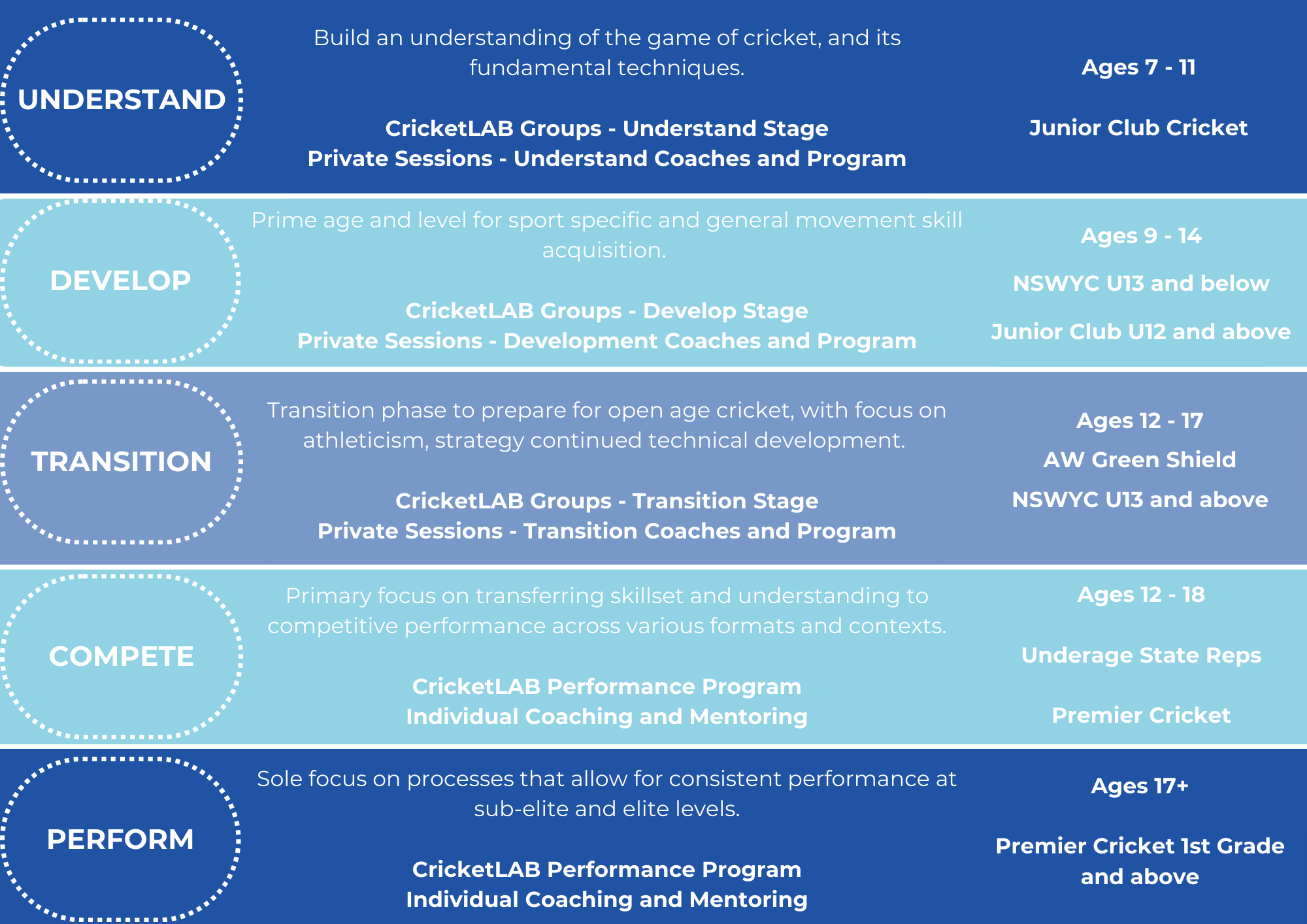 UNDERSTAND

Build an understanding of the game of cricket, and its fundamental techniques.

CricketLAB Groups - Understand Stage
Private Sessions - Understand Coaches and Program

Ages 7 - 11

Junior Club Cricket

DEVELOP

Prime age and level for sport specific and general movement skill acquisition.

CricketLAB Groups - Develop Stage
Private Sessions - Development Coaches and Program

Ages 9 - 14

NSWYC U13 and below

Junior Club U12 and above

TRANSITION

Transition phase to prepare for open age cricket, with focus on athleticism, strategy continued technical development.

CricketLAB Groups - Transition Stage
Private Sessions - Transition Coaches and Program

Ages 12 - 17

AW Green Shield

NSWYC U13 and above

COMPETE

Primary focus on transferring skillset and understanding to competitive performance across various formats and contexts.

CricketLAB Performance Program
Individual Coaching and Mentoring

Ages 12 - 18

Underage State Reps

Premier Cricket

PERFORM

Sole focus on processes that allow for consistent performance at sub-elite and elite levels.

CricketLAB Performance Program
Individual Coaching and Mentoring

Ages 17+

Premier Cricket 1st Grade and above